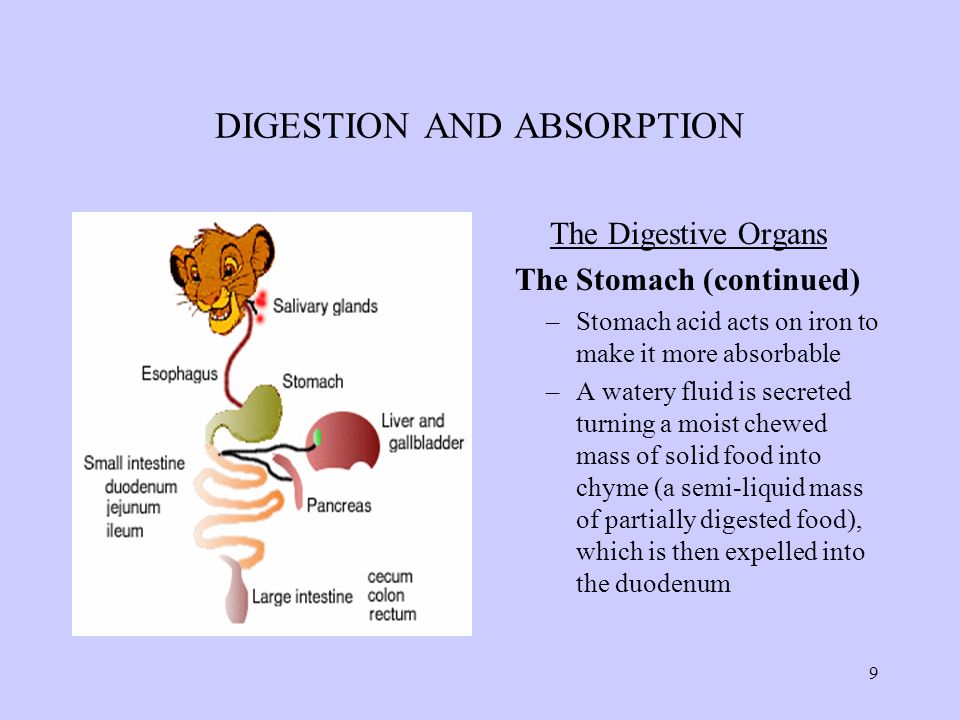 DIGESTION AND ABSORPTION

Salivary glands
Esophagus
Stomach
Liver and gallbladder
Small intestine
duodenum
jejunum
ileum
Pancreas
Large intestine
cecum
colon
rectum

The Digestive Organs

The Stomach (continued)

– Stomach acid acts on iron to make it more absorbable

– A watery fluid is secreted turning a moist chewed mass of solid food into chyme (a semi-liquid mass of partially digested food), which is then expelled into the duodenum

9